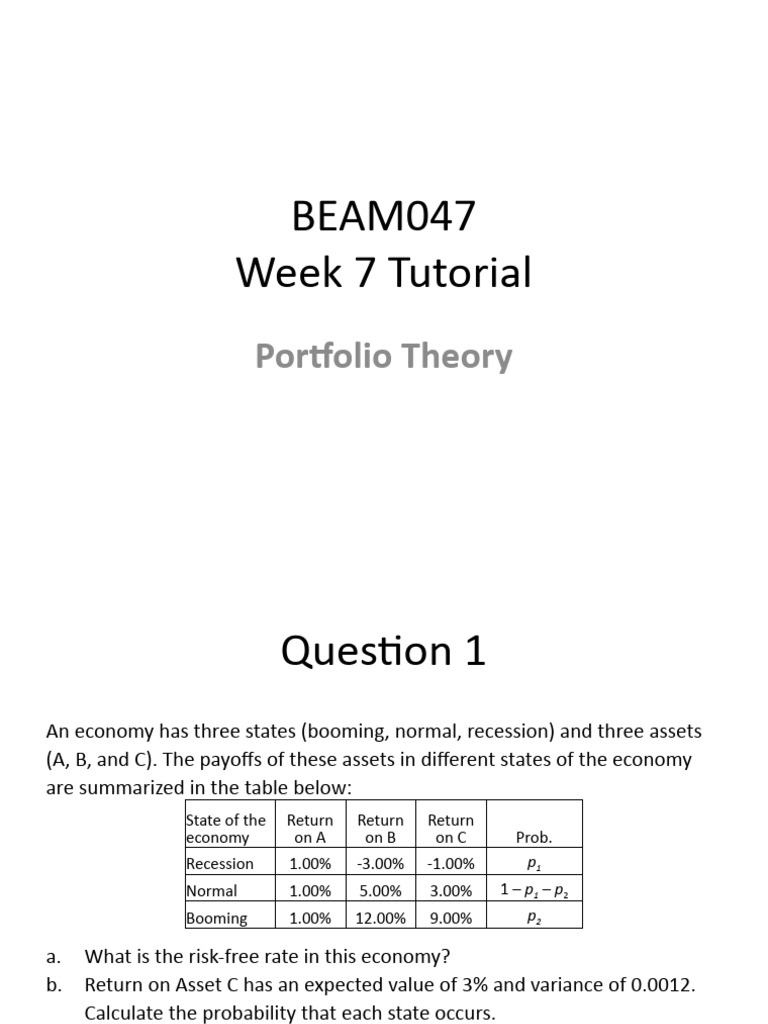 BEAM047
Week 7 Tutorial

Portfolio Theory

Question 1

An economy has three states (booming, normal, recession) and three assets (A, B, and C). The payoffs of these assets in different states of the economy are summarized in the table below:

| State of the economy | Return on A | Return on B | Return on C | Prob. |
|---|---|---|---|---|
| Recession | 1.00% | -3.00% | -1.00% | $p_1$ |
| Normal | 1.00% | 5.00% | 3.00% | $1-p_1-p_2$ |
| Booming | 1.00% | 12.00% | 9.00% | $p_2$ |

a. What is the risk-free rate in this economy?
b. Return on Asset C has an expected value of 3% and variance of 0.0012. Calculate the probability that each state occurs.